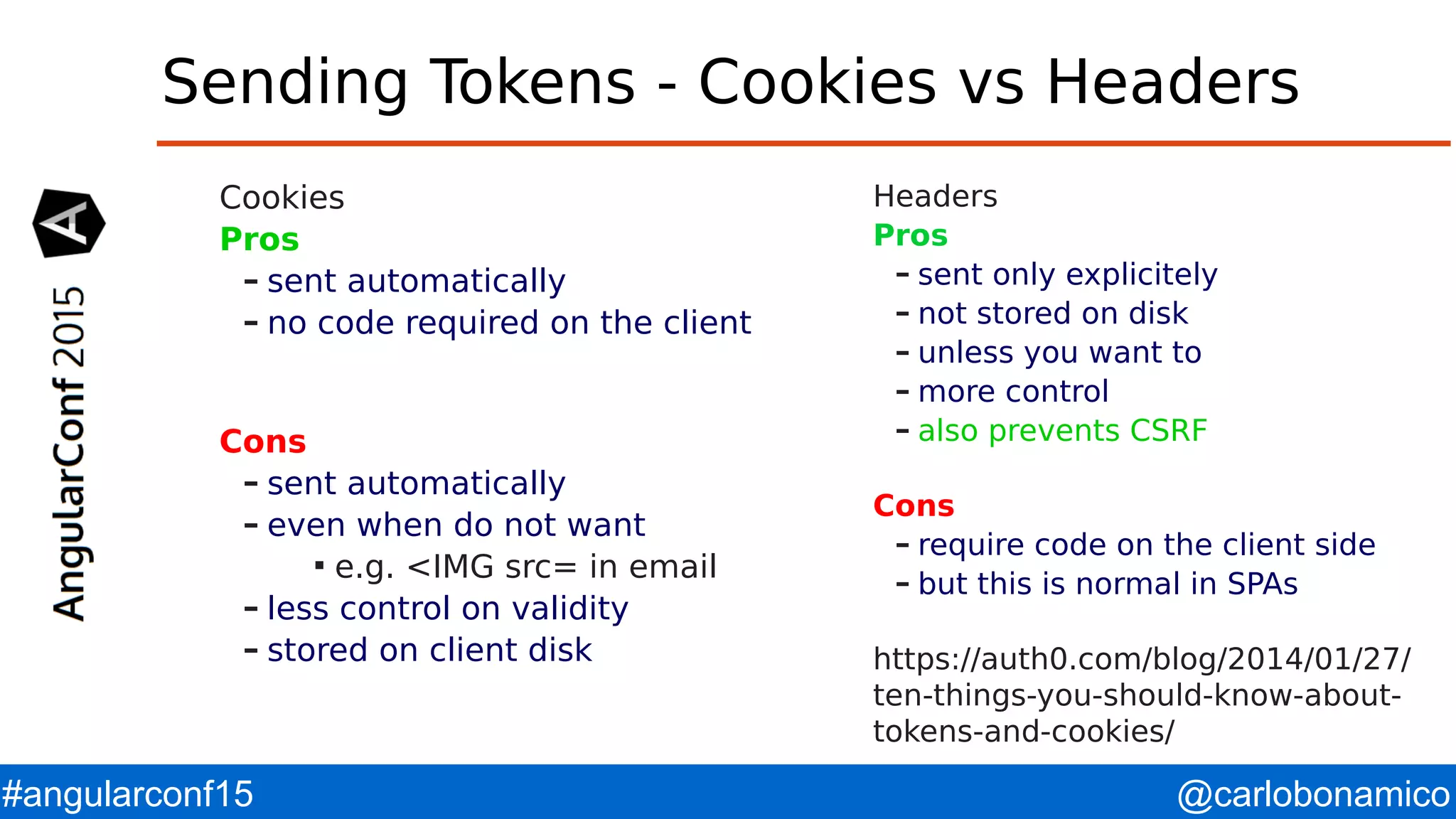 Sending Tokens - Cookies vs Headers

AngularConf 2015

Cookies
Pros
– sent automatically
– no code required on the client

Cons
– sent automatically
– even when do not want
▪ e.g. <IMG src= in email
– less control on validity
– stored on client disk

Headers
Pros
– sent only explicitely
– not stored on disk
– unless you want to
– more control
– also prevents CSRF

Cons
– require code on the client side
– but this is normal in SPAs

https://auth0.com/blog/2014/01/27/ten-things-you-should-know-about-tokens-and-cookies/

#angularconf15

@carlobonamico